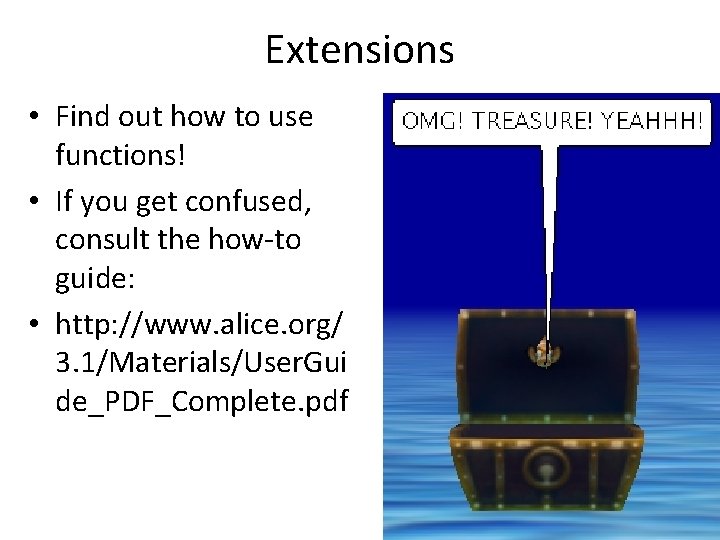 Extensions

• Find out how to use functions!
• If you get confused, consult the how-to guide:
• http://www.alice.org/3.1/Materials/UserGuide_PDF_Complete.pdf

OMG! TREASURE! YEAHHH!